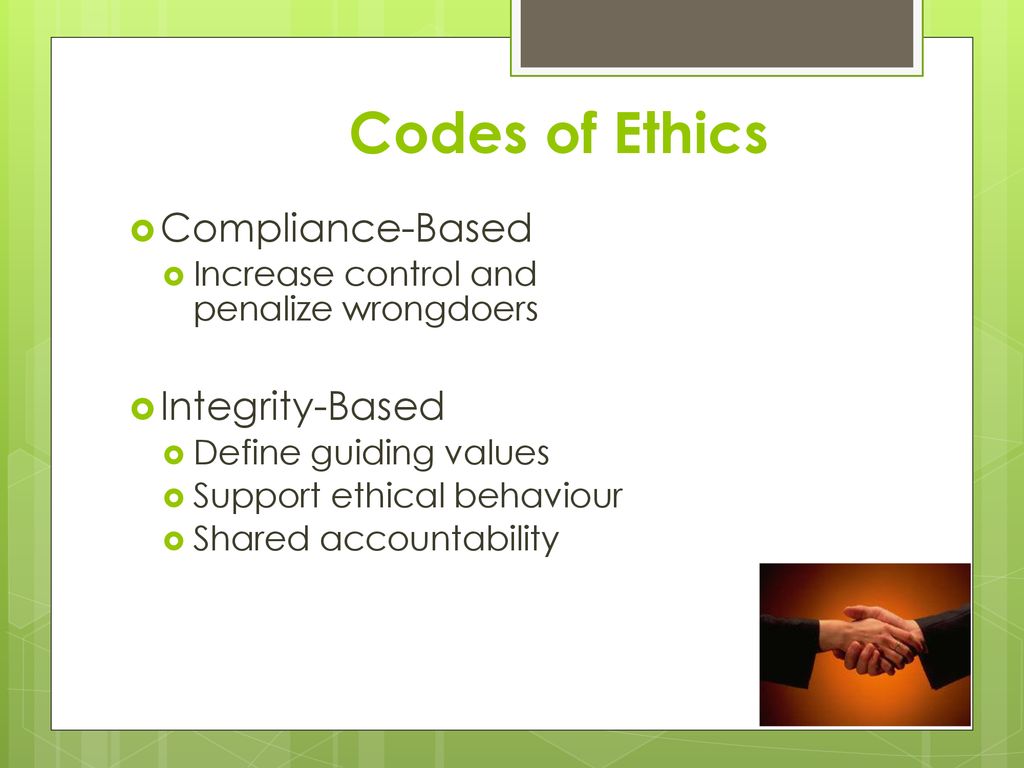 Codes of Ethics

Compliance-Based

Increase control and penalize wrongdoers

Integrity-Based

Define guiding values

Support ethical behaviour

Shared accountability